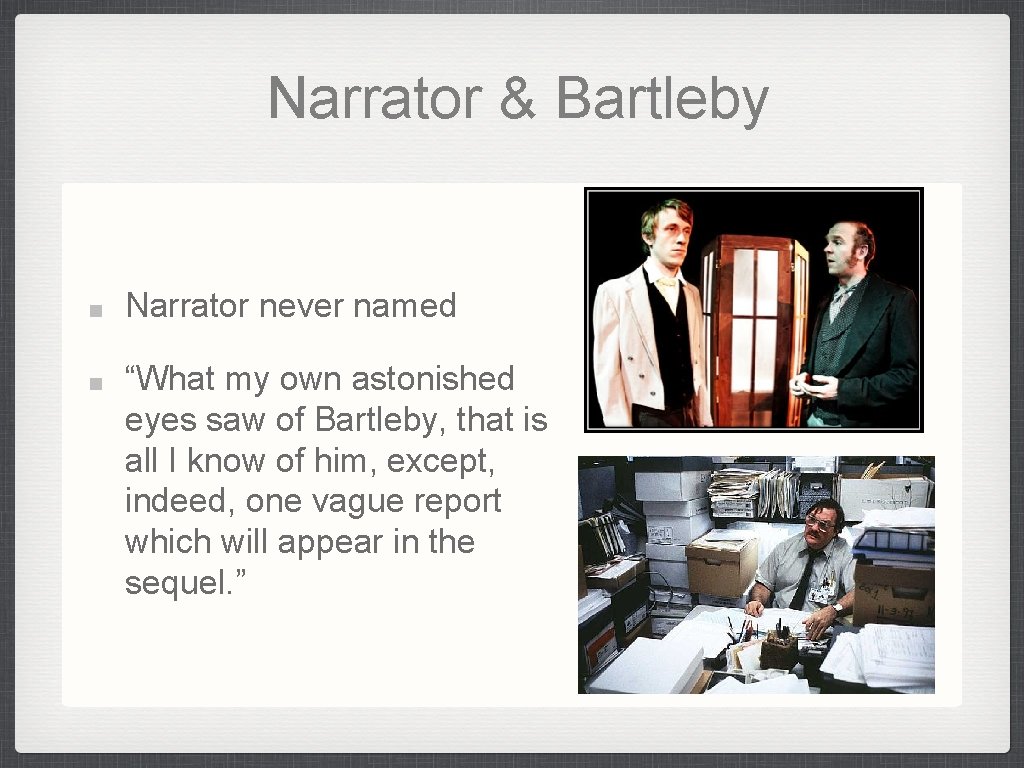 Narrator & Bartleby

Narrator never named

“What my own astonished eyes saw of Bartleby, that is all I know of him, except, indeed, one vague report which will appear in the sequel.”